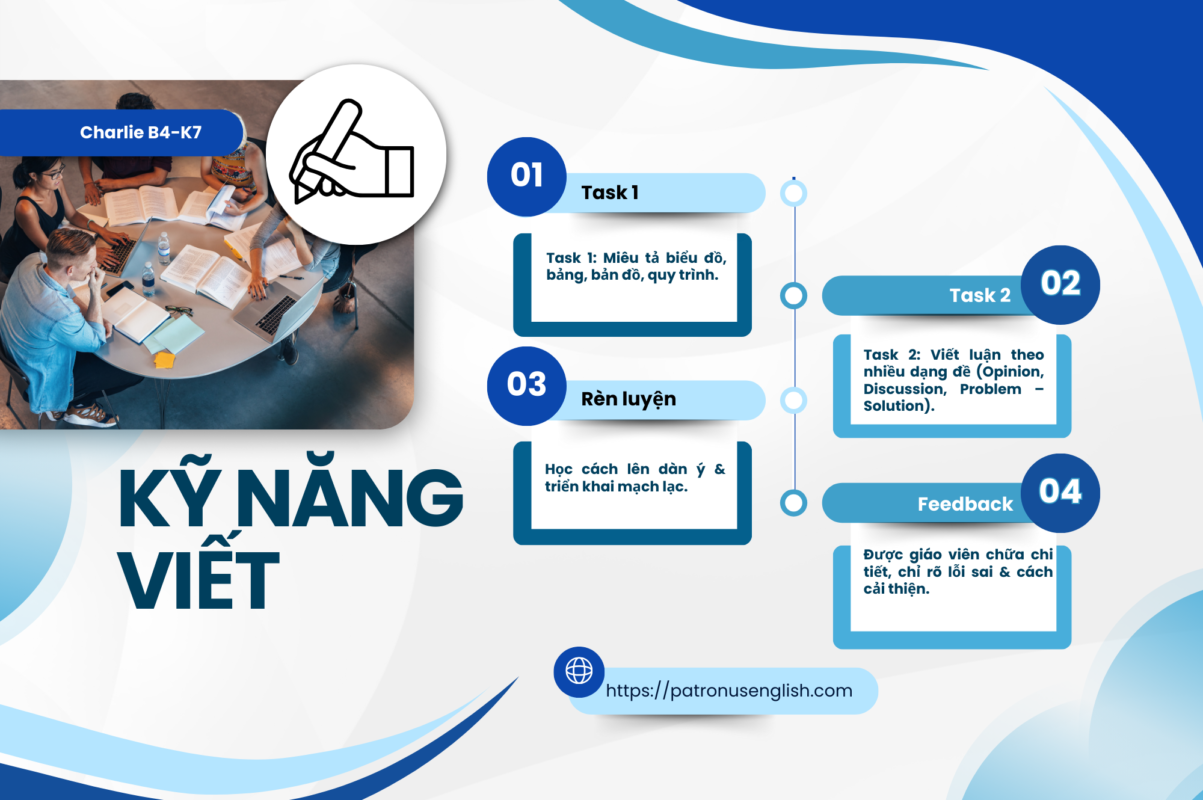 Charlie B4-K7

KỸ NĂNG VIẾT

01 Task 1

Task 1: Miêu tả biểu đồ, bảng, bản đồ, quy trình.

02 Task 2

Task 2: Viết luận theo nhiều dạng đề (Opinion, Discussion, Problem – Solution).

03 Rèn luyện

Học cách lên dàn ý & triển khai mạch lạc.

04 Feedback

Được giáo viên chữa chi tiết, chỉ rõ lỗi sai & cách cải thiện.

https://patronusenglish.com